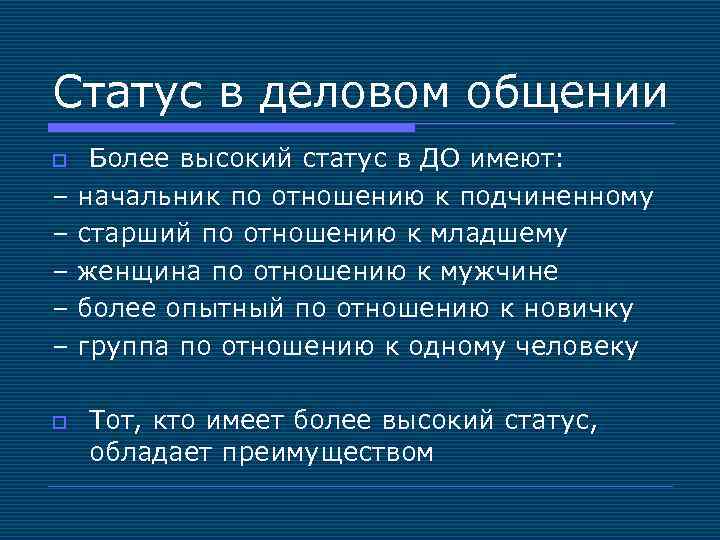 Статус в деловом общении

Более высокий статус в ДО имеют:
– начальник по отношению к подчиненному
– старший по отношению к младшему
– женщина по отношению к мужчине
– более опытный по отношению к новичку
– группа по отношению к одному человеку

Тот, кто имеет более высокий статус, обладает преимуществом